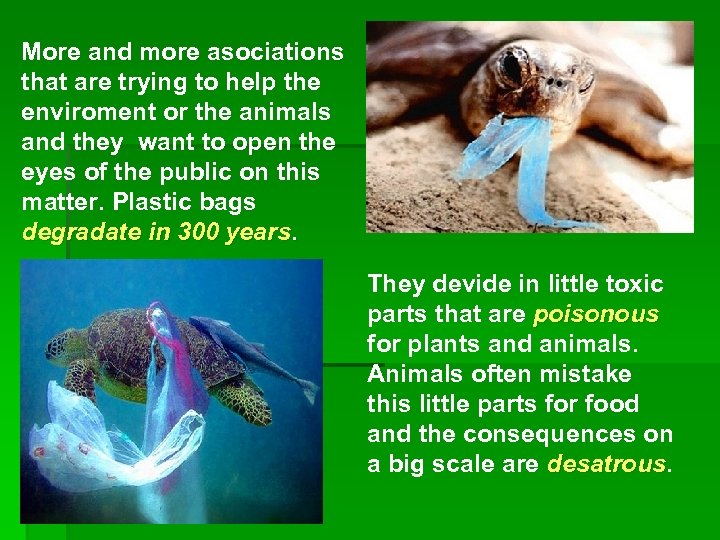 More and more asociations that are trying to help the enviroment or the animals and they  want to open the eyes of the public on this matter. Plastic bags degradate in 300 years.

They devide in little toxic parts that are poisonous for plants and animals. Animals often mistake this little parts for food and the consequences on a big scale are desatrous.